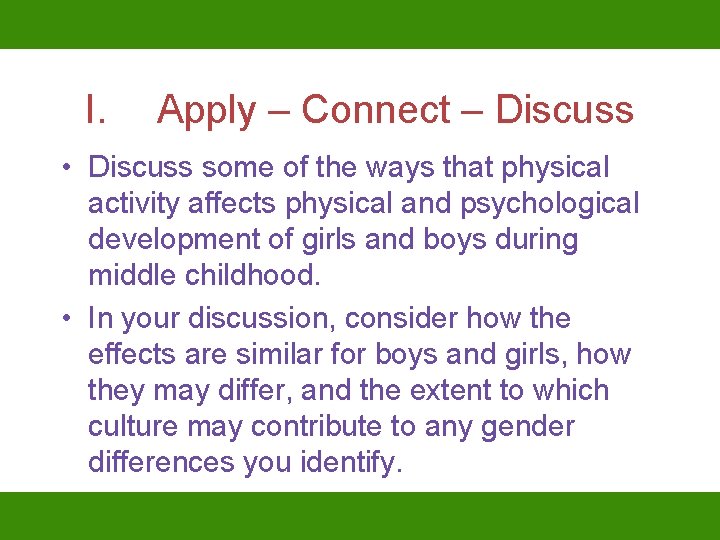 I. Apply – Connect – Discuss

• Discuss some of the ways that physical activity affects physical and psychological development of girls and boys during middle childhood.

• In your discussion, consider how the effects are similar for boys and girls, how they may differ, and the extent to which culture may contribute to any gender differences you identify.